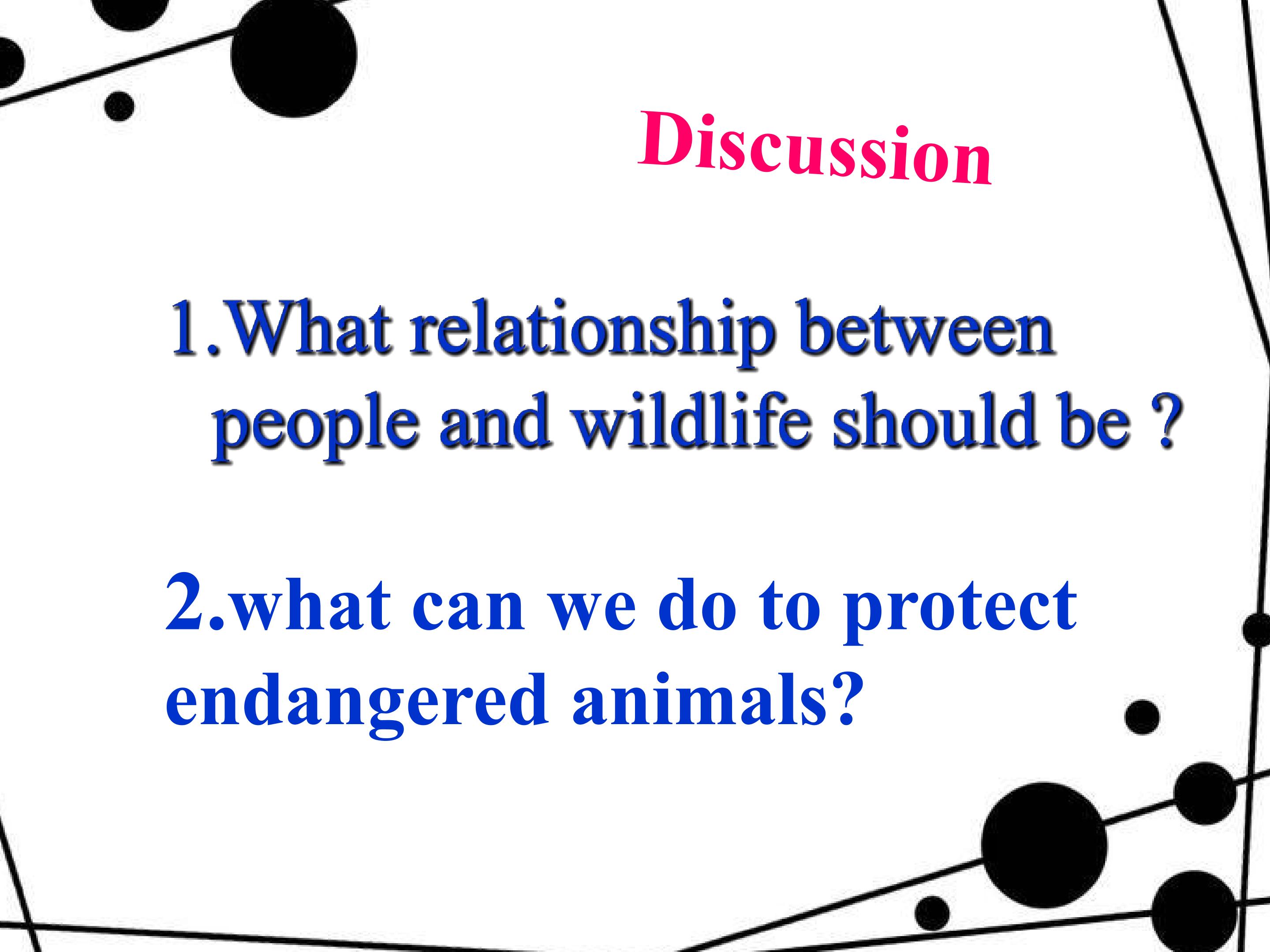 Discussion

1.What relationship between people and wildlife should be ?

2.what can we do to protect endangered animals?